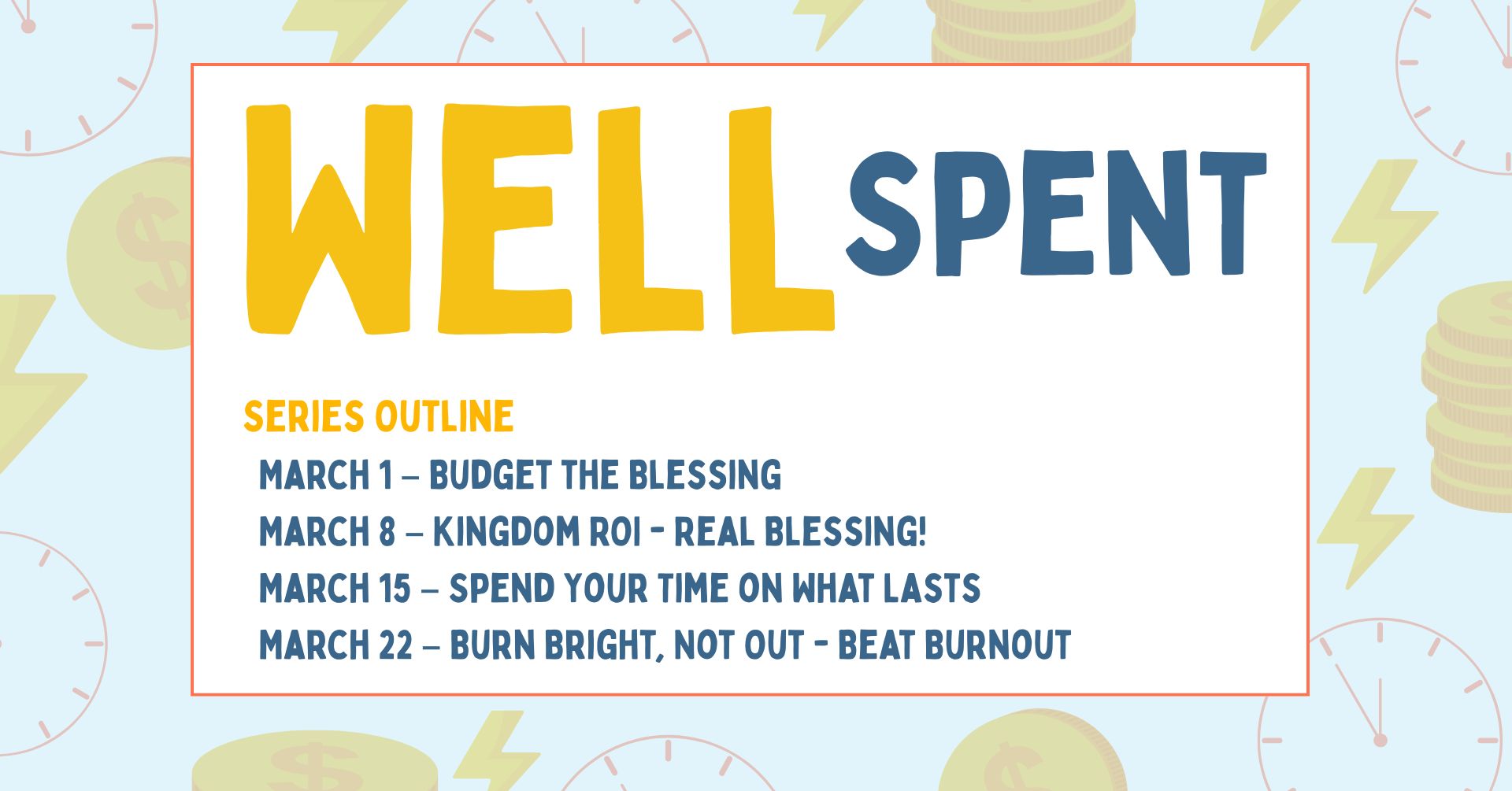 WELL SPENT

SERIES OUTLINE

MARCH 1 – BUDGET THE BLESSING

MARCH 8 – KINGDOM ROI - REAL BLESSING!

MARCH 15 – SPEND YOUR TIME ON WHAT LASTS

MARCH 22 – BURN BRIGHT, NOT OUT - BEAT BURNOUT